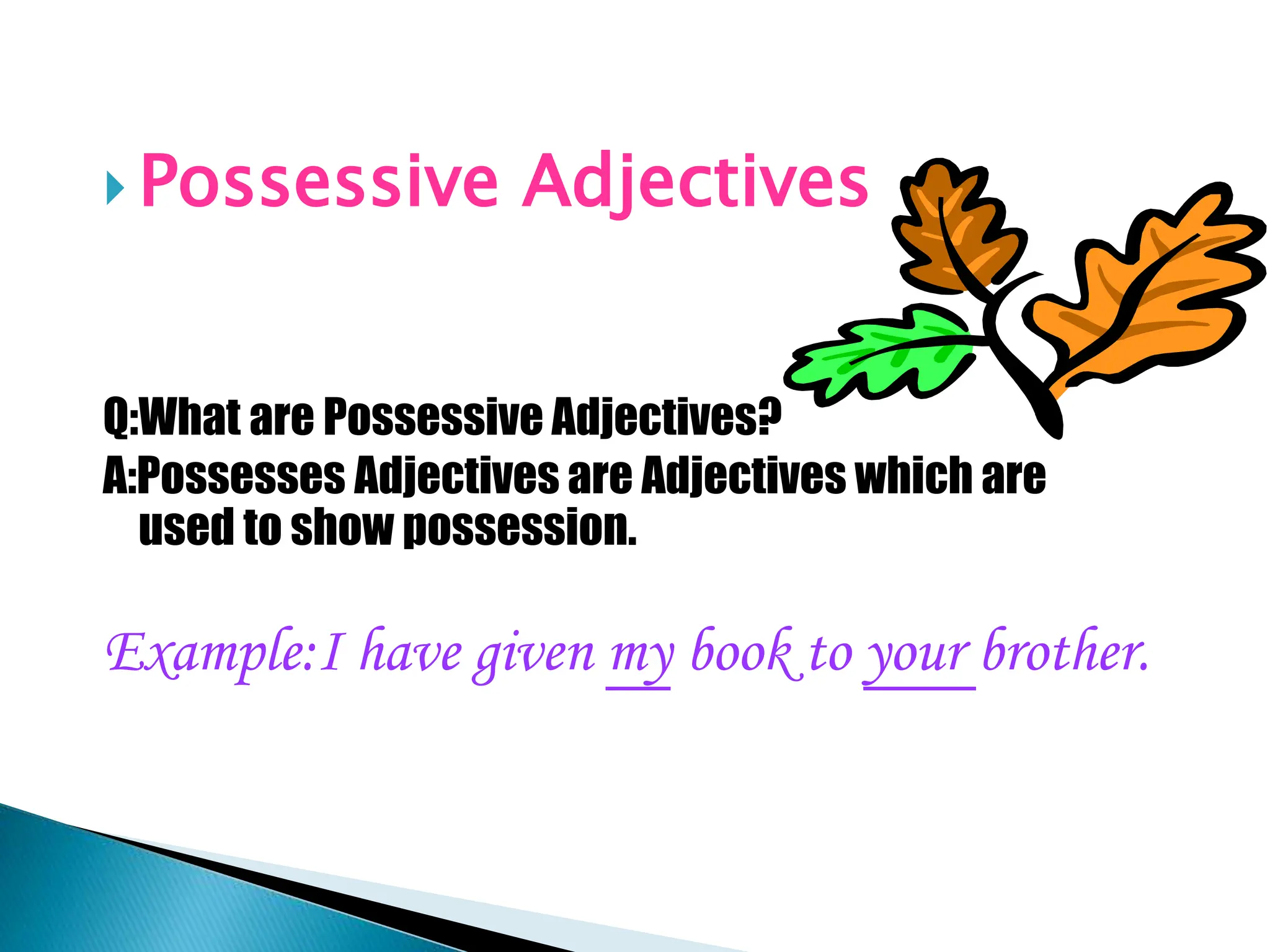 Possessive Adjectives

Q:What are Possessive Adjectives?

A:Possesses Adjectives are Adjectives which are used to show possession.

Example:I have given my book to your brother.